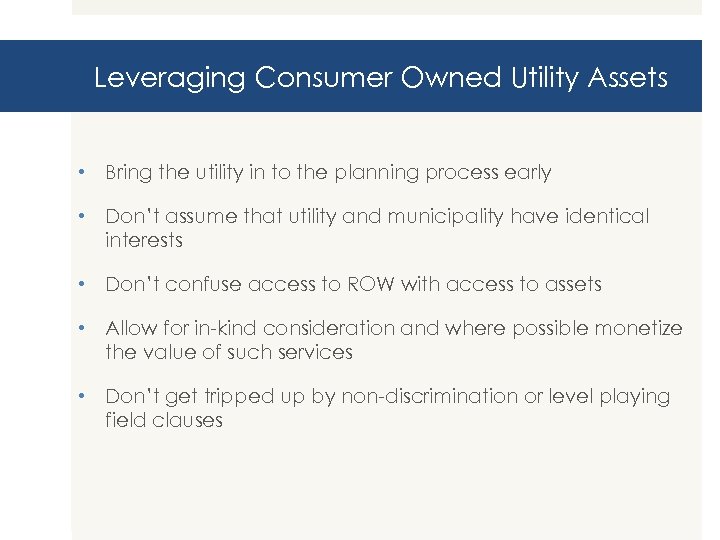 Leveraging Consumer Owned Utility Assets

• Bring the utility in to the planning process early

• Don't assume that utility and municipality have identical interests

• Don't confuse access to ROW with access to assets

• Allow for in-kind consideration and where possible monetize the value of such services

• Don't get tripped up by non-discrimination or level playing field clauses